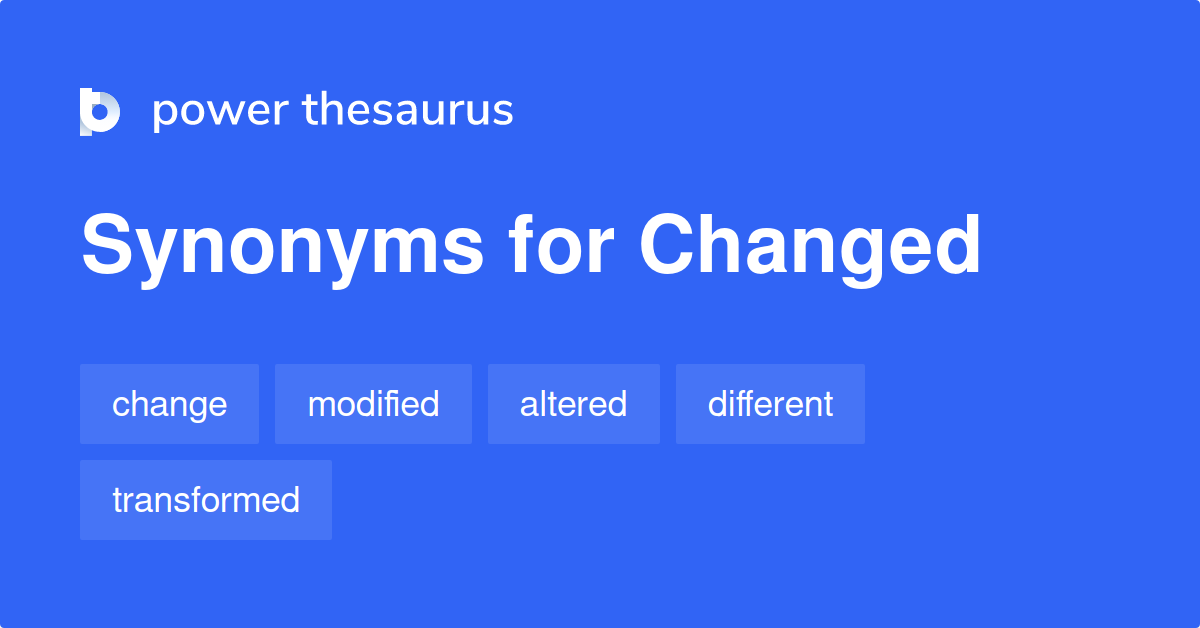 power thesaurus

Synonyms for Changed

change modified altered different

transformed